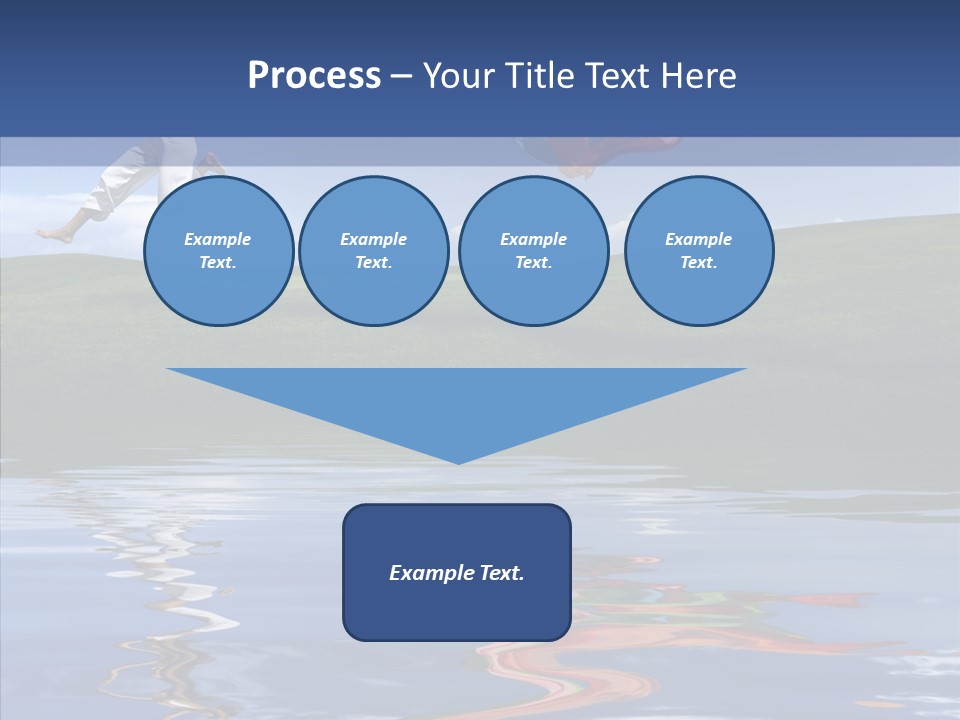 Process – Your Title Text Here

Example Text.

Example Text.

Example Text.

Example Text.

Example Text.